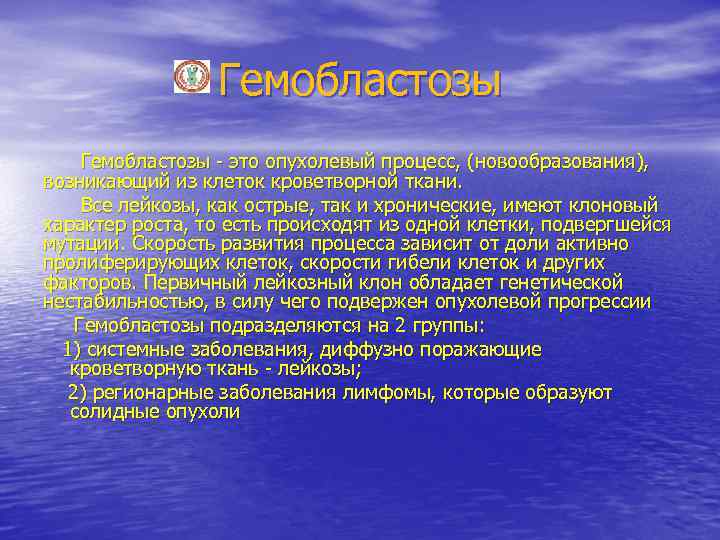 Гемобластозы

Гемобластозы - это опухолевый процесс, (новообразования), возникающий из клеток кроветворной ткани.

Все лейкозы, как острые, так и хронические, имеют клоновый характер роста, то есть происходят из одной клетки, подвергшейся мутации. Скорость развития процесса зависит от доли активно пролиферирующих клеток, скорости гибели клеток и других факторов. Первичный лейкозный клон обладает генетической нестабильностью, в силу чего подвержен опухолевой прогрессии

Гемобластозы подразделяются на 2 группы:

1) системные заболевания, диффузно поражающие кроветворную ткань - лейкозы;

2) регионарные заболевания лимфомы, которые образуют солидные опухоли